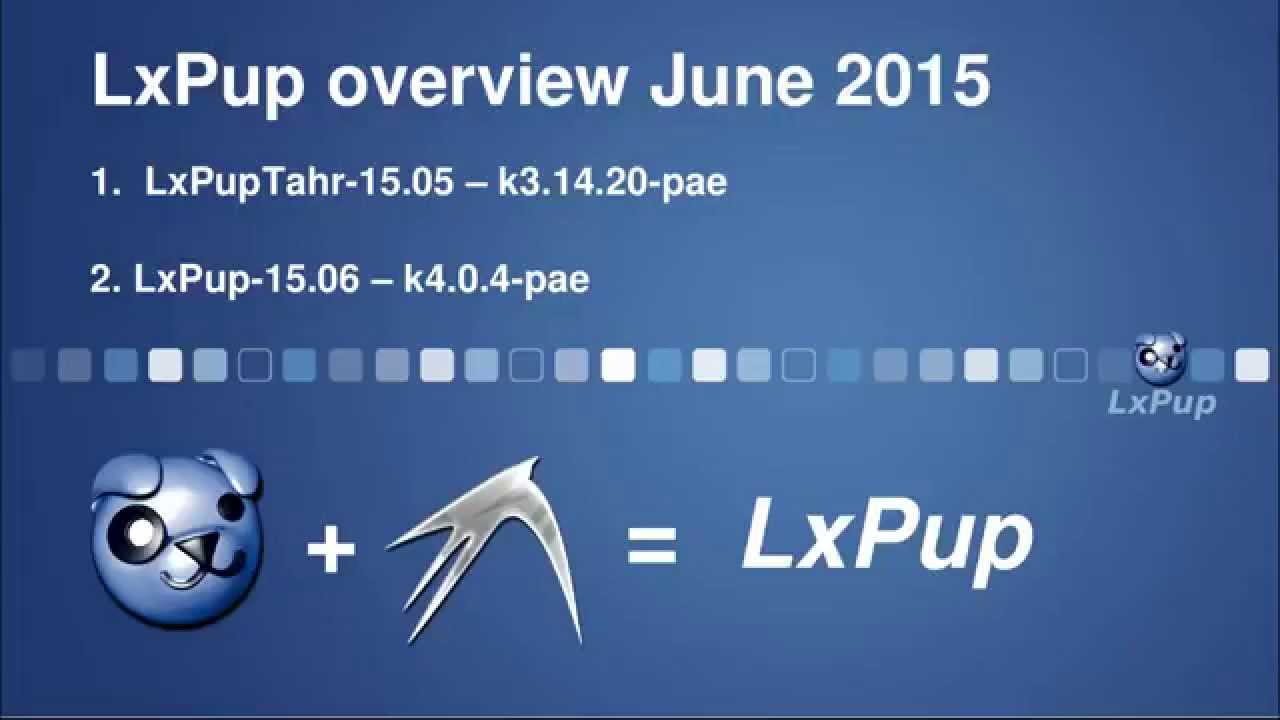 LxPup overview June 2015

1. LxPupTahr-15.05 – k3.14.20-pae

2. LxPup-15.06 – k4.0.4-pae

LxPup

+ = LxPup